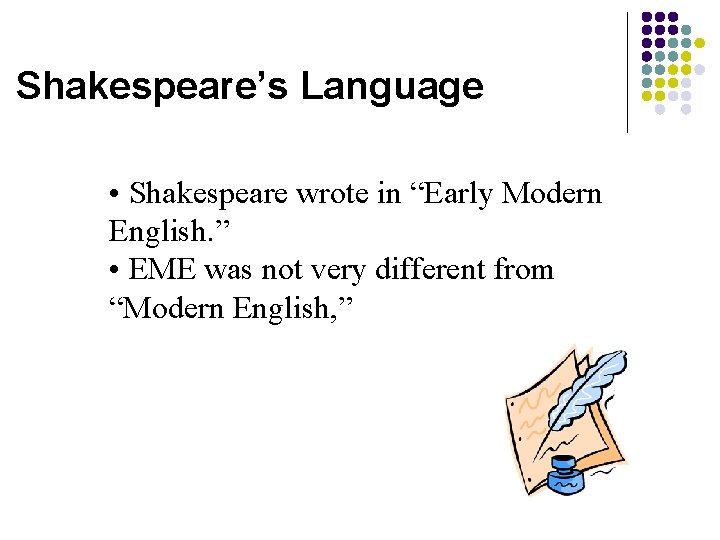 Shakespeare’s Language

• Shakespeare wrote in “Early Modern English.”
• EME was not very different from “Modern English,”